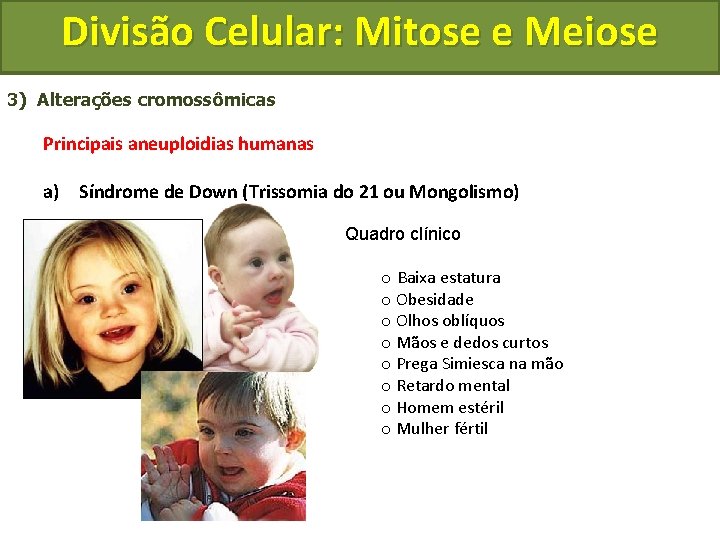 Divisão Celular: Mitose e Meiose

3) Alterações cromossômicas

Principais aneuploidias humanas

a) Síndrome de Down (Trissomia do 21 ou Mongolismo)

Quadro clínico

o Baixa estatura
o Obesidade
o Olhos oblíquos
o Mãos e dedos curtos
o Prega Simiesca na mão
o Retardo mental
o Homem estéril
o Mulher fértil